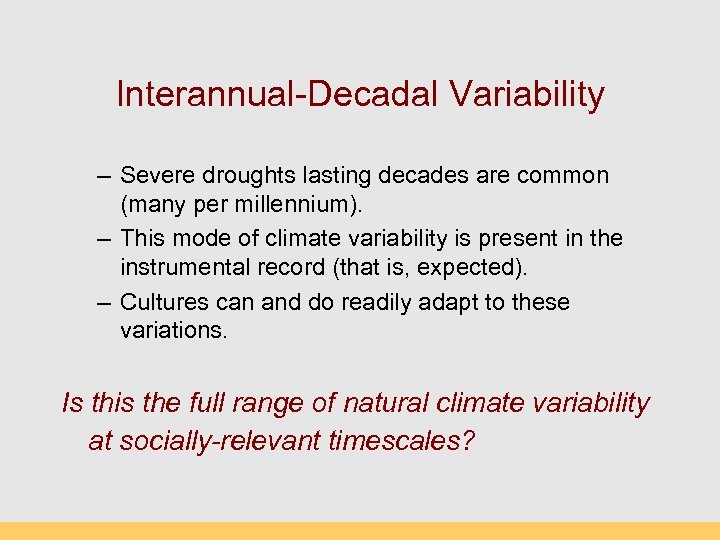 Interannual-Decadal Variability

– Severe droughts lasting decades are common (many per millennium).

– This mode of climate variability is present in the instrumental record (that is, expected).

– Cultures can and do readily adapt to these variations.

Is this the full range of natural climate variability at socially-relevant timescales?